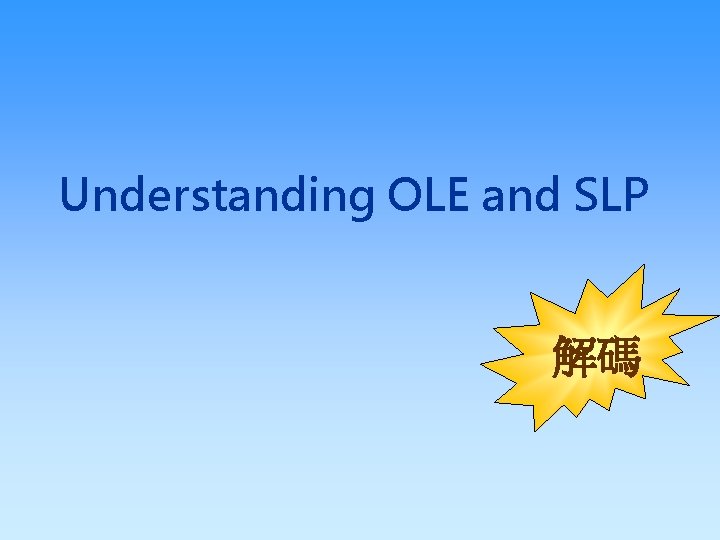 Understanding OLE and SLP

解碼